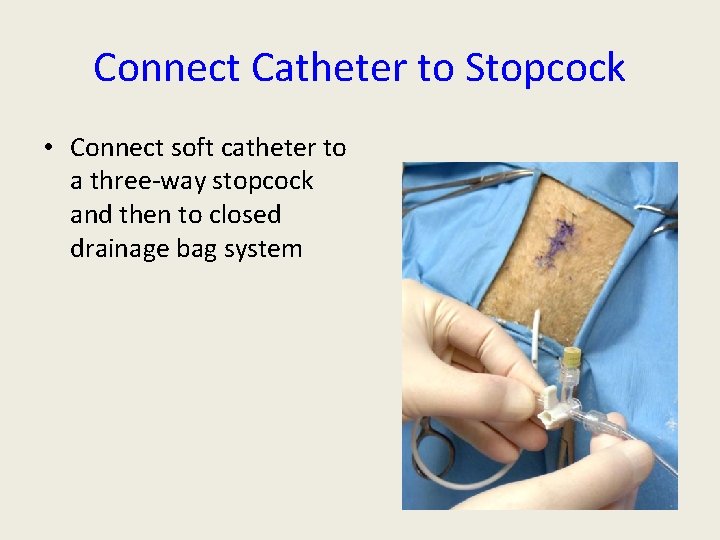 Connect Catheter to Stopcock

• Connect soft catheter to a three-way stopcock and then to closed drainage bag system